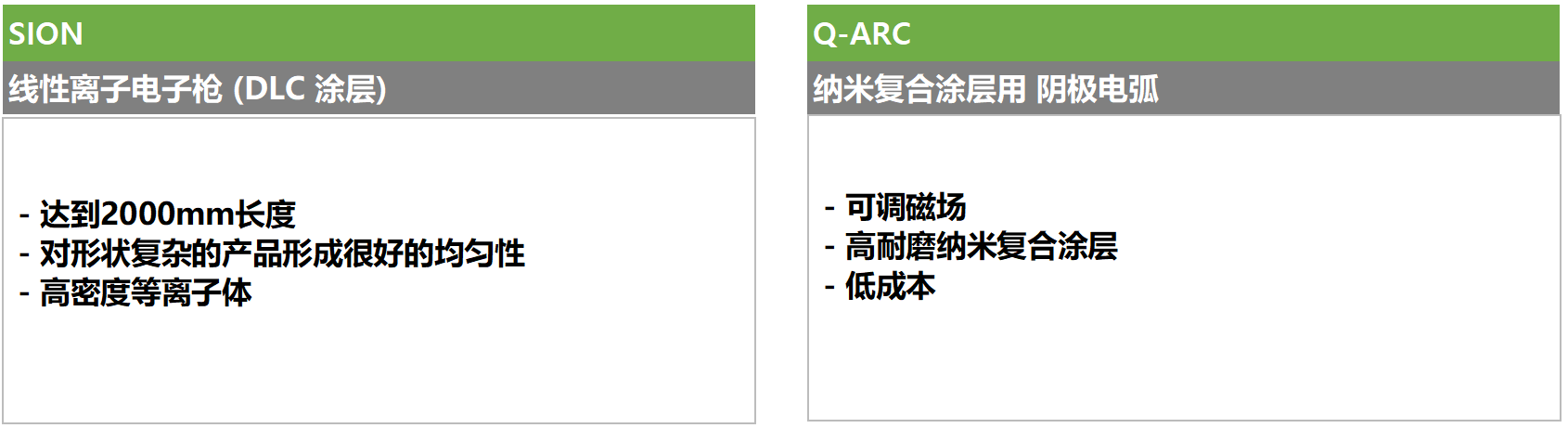 SION

线性离子电子枪 (DLC 涂层)

- 达到2000mm长度
- 对形状复杂的产品形成很好的均匀性
- 高密度等离子体

Q-ARC

纳米复合涂层用 阴极电弧

- 可调磁场
- 高耐磨纳米复合涂层
- 低成本